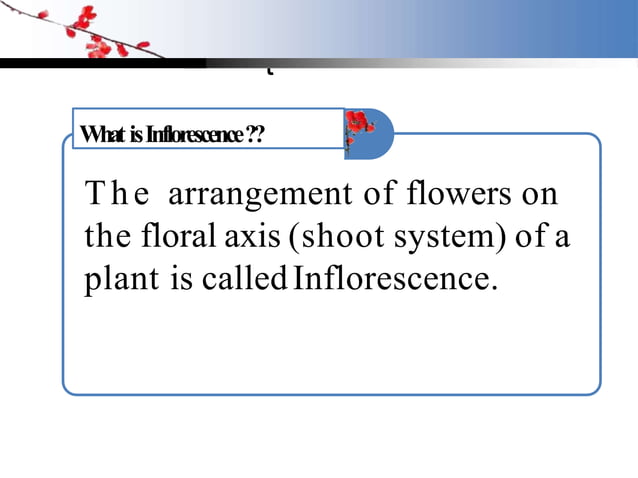 What is Inflorescence ??

The arrangement of flowers on the floral axis (shoot system) of a plant is called Inflorescence.